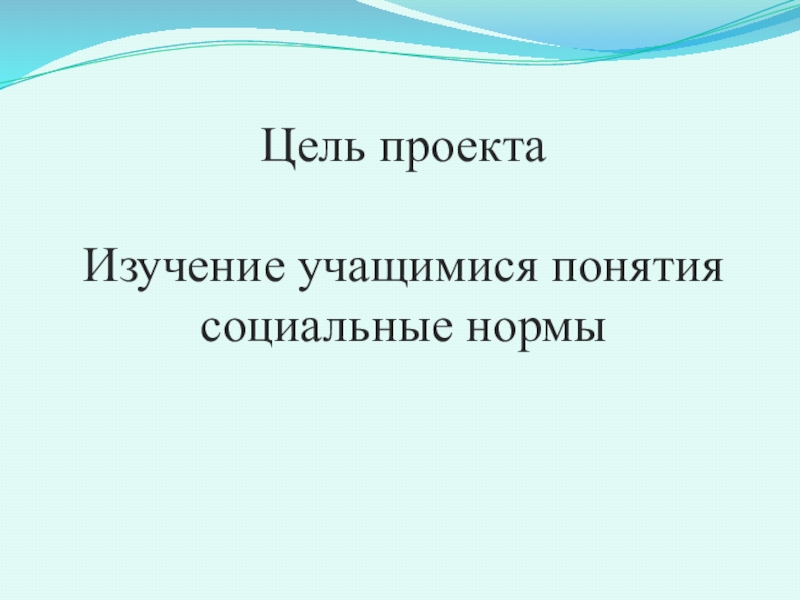 Цель проекта

Изучение учащимися понятия социальные нормы